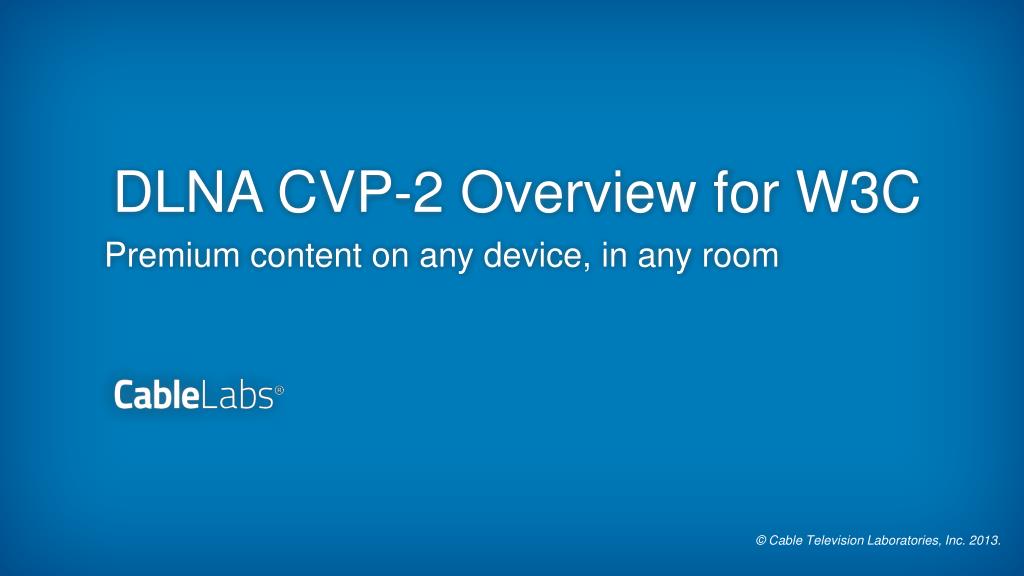 DLNA CVP-2 Overview for W3C

Premium content on any device, in any room

CableLabs®

© Cable Television Laboratories, Inc. 2013.